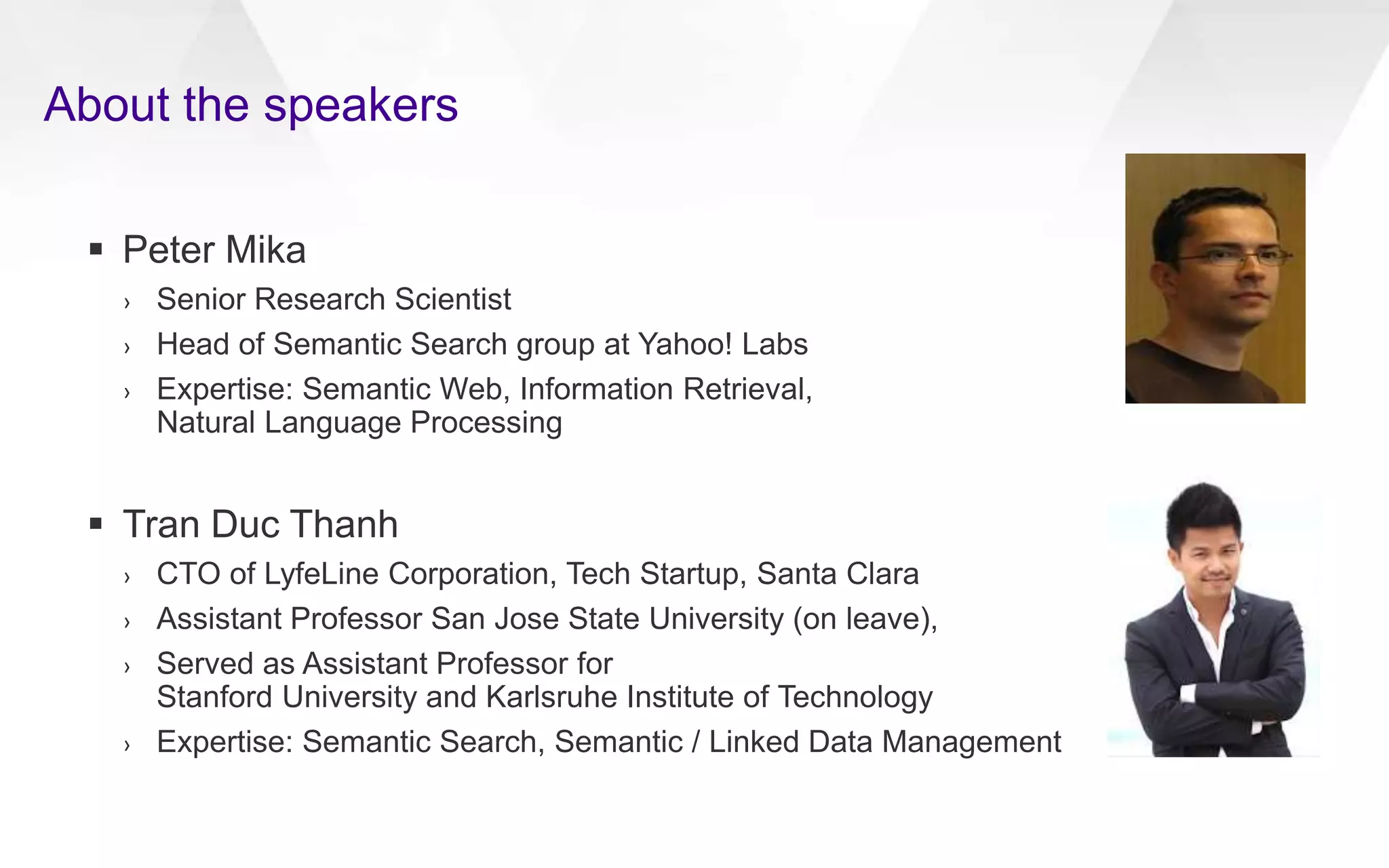 About the speakers

▪ Peter Mika
› Senior Research Scientist
› Head of Semantic Search group at Yahoo! Labs
› Expertise: Semantic Web, Information Retrieval, Natural Language Processing

▪ Tran Duc Thanh
› CTO of LyfeLine Corporation, Tech Startup, Santa Clara
› Assistant Professor San Jose State University (on leave),
› Served as Assistant Professor for Stanford University and Karlsruhe Institute of Technology
› Expertise: Semantic Search, Semantic / Linked Data Management